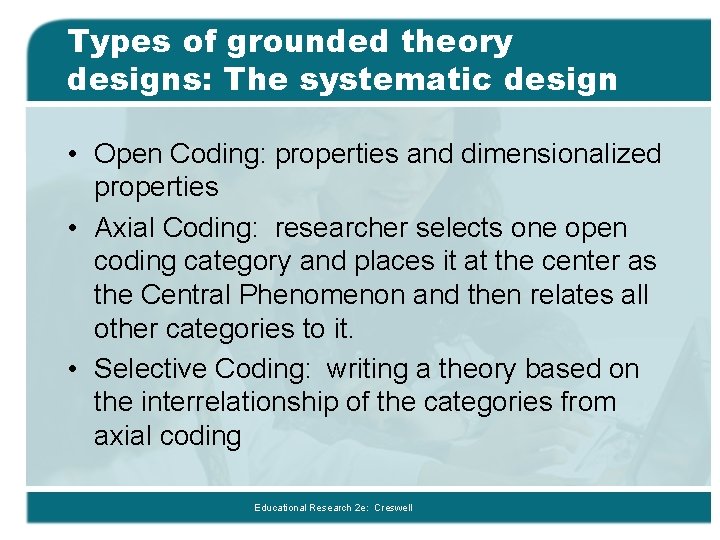 Types of grounded theory designs: The systematic design

• Open Coding: properties and dimensionalized properties
• Axial Coding: researcher selects one open coding category and places it at the center as the Central Phenomenon and then relates all other categories to it.
• Selective Coding: writing a theory based on the interrelationship of the categories from axial coding

Educational Research 2e: Creswell